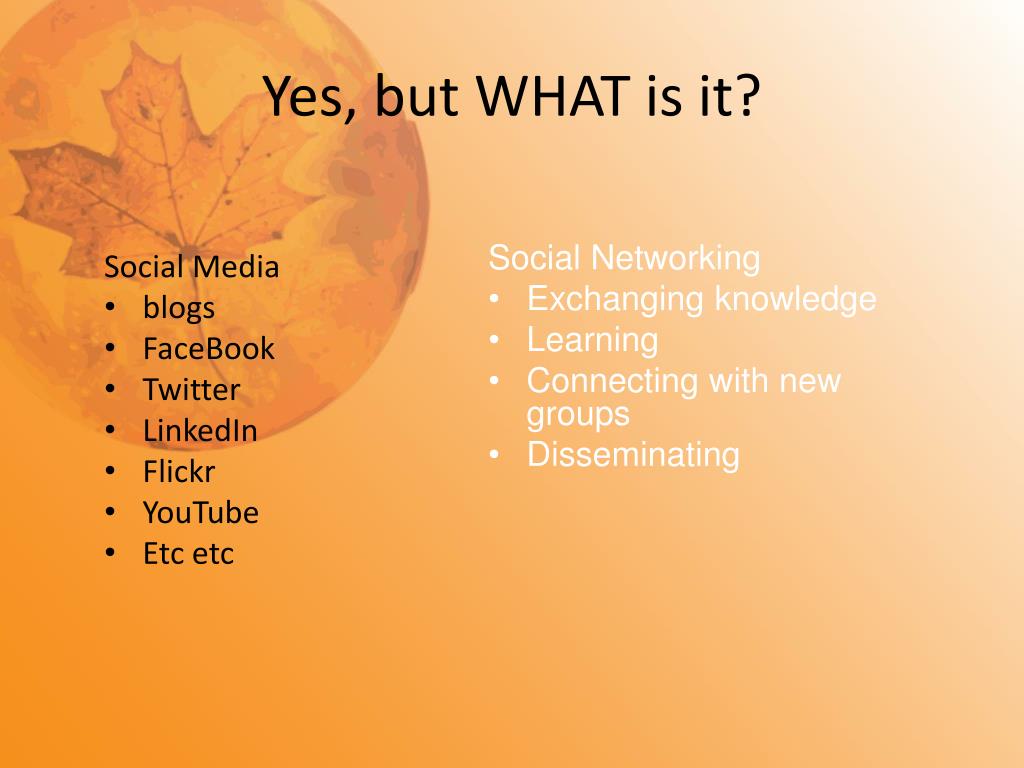 Yes, but WHAT is it?

Social Media
• blogs
• FaceBook
• Twitter
• LinkedIn
• Flickr
• YouTube
• Etc etc

Social Networking
• Exchanging knowledge
• Learning
• Connecting with new groups
• Disseminating